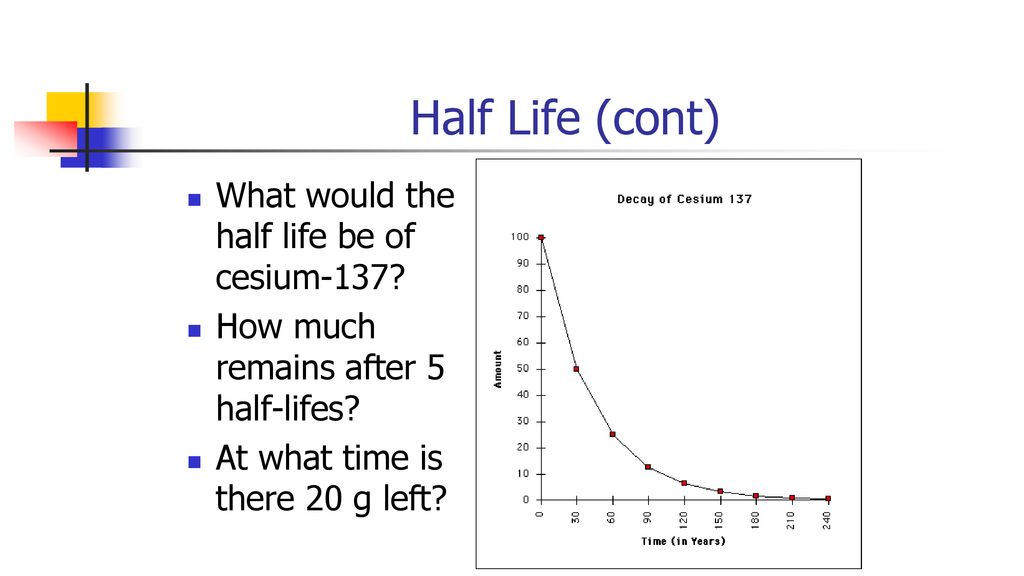 Half Life (cont)

What would the half life be of cesium-137?

How much remains after 5 half-lifes?

At what time is there 20 g left?

Decay of Cesium 137

Amount

100
90
80
70
60
50
40
30
20
10
0

0 30 60 90 120 150 180 210 240

Time (in Years)